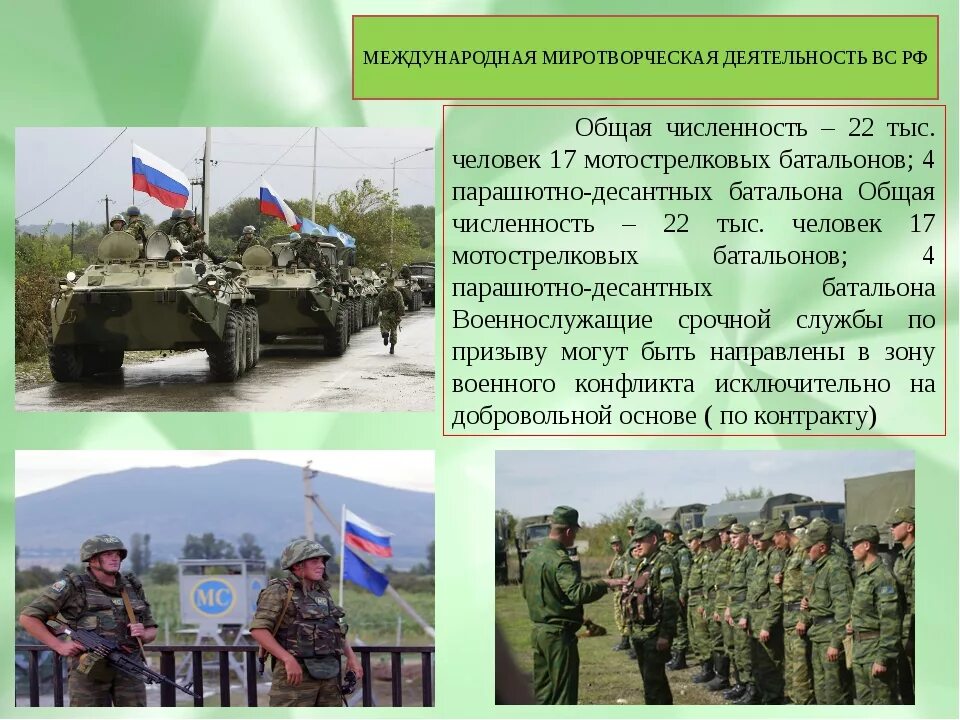 МЕЖДУНАРОДНАЯ МИРОТВОРЧЕСКАЯ ДЕЯТЕЛЬНОСТЬ ВС РФ

Общая численность – 22 тыс. человек 17 мотострелковых батальонов; 4 парашютно-десантных батальона Общая численность – 22 тыс. человек 17 мотострелковых батальонов; 4 парашютно-десантных батальона Военнослужащие срочной службы по призыву могут быть направлены в зону военного конфликта исключительно на добровольной основе ( по контракту)

МС